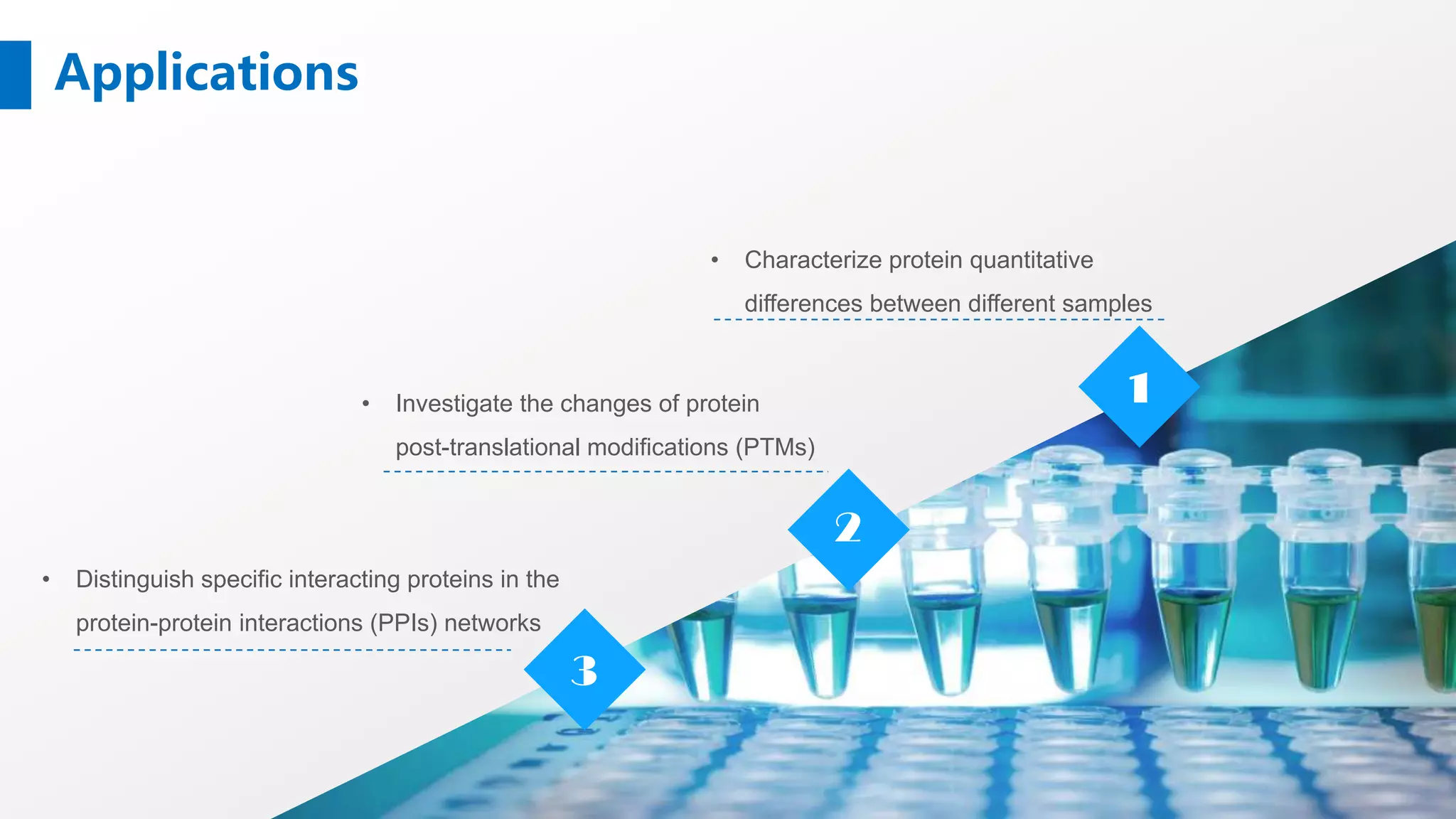 Applications

• Characterize protein quantitative differences between different samples

1

• Investigate the changes of protein post-translational modifications (PTMs)

2

• Distinguish specific interacting proteins in the protein-protein interactions (PPIs) networks

3